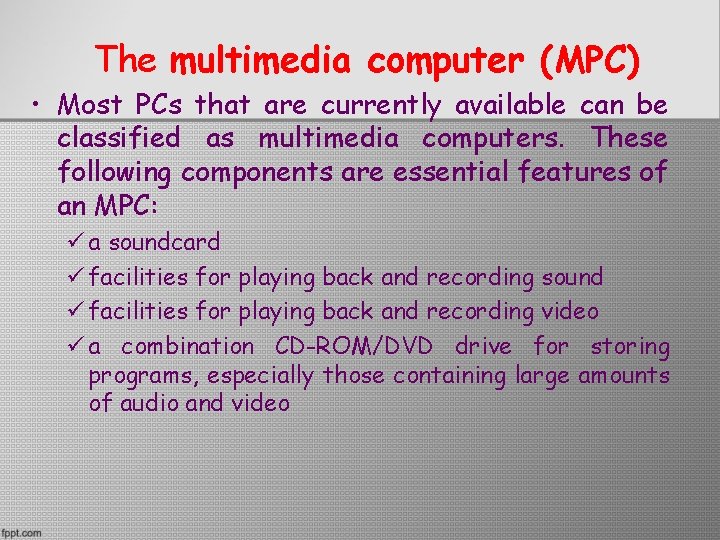 The multimedia computer (MPC)

• Most PCs that are currently available can be classified as multimedia computers. These following components are essential features of an MPC:

✓ a soundcard

✓ facilities for playing back and recording sound

✓ facilities for playing back and recording video

✓ a combination CD-ROM/DVD drive for storing programs, especially those containing large amounts of audio and video

fppt.com